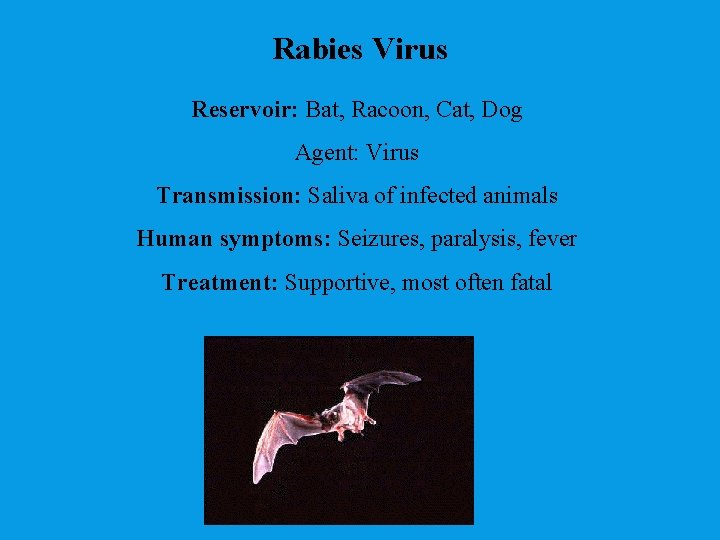 Rabies Virus

Reservoir: Bat, Racoon, Cat, Dog

Agent: Virus

Transmission: Saliva of infected animals

Human symptoms: Seizures, paralysis, fever

Treatment: Supportive, most often fatal